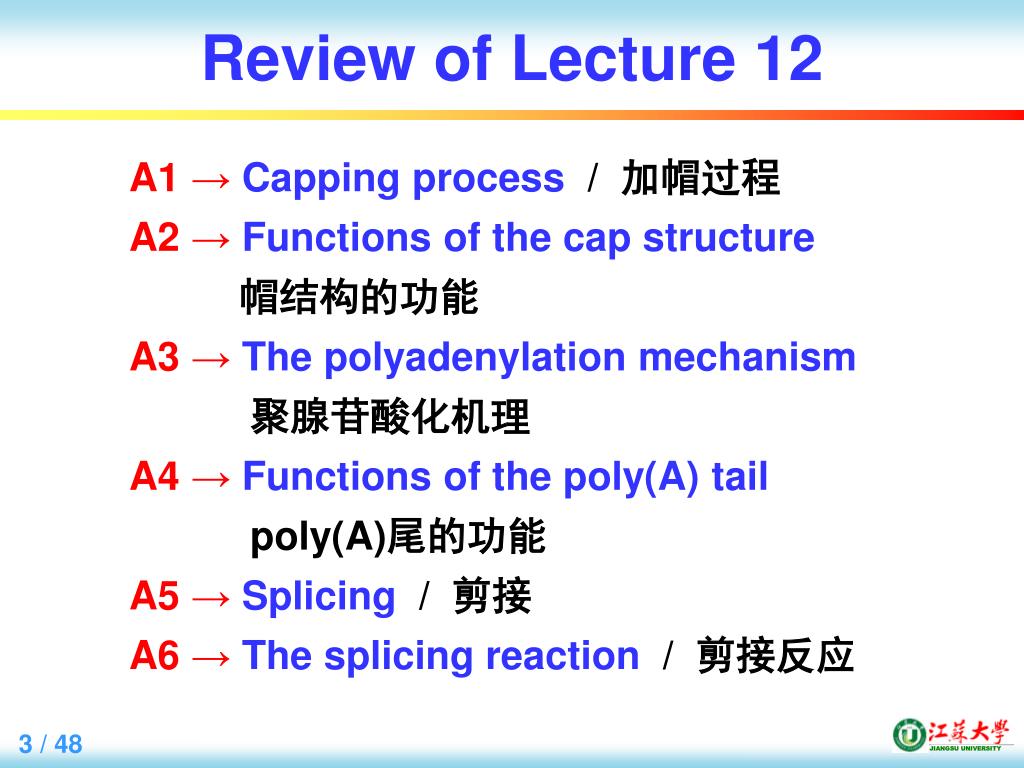 Review of Lecture 12

A1 → Capping process / 加帽过程

A2 → Functions of the cap structure
帽结构的功能

A3 → The polyadenylation mechanism
聚腺苷酸化机理

A4 → Functions of the poly(A) tail
poly(A)尾的功能

A5 → Splicing / 剪接

A6 → The splicing reaction / 剪接反应

3 / 48

江苏大学
JIANGSU UNIVERSITY